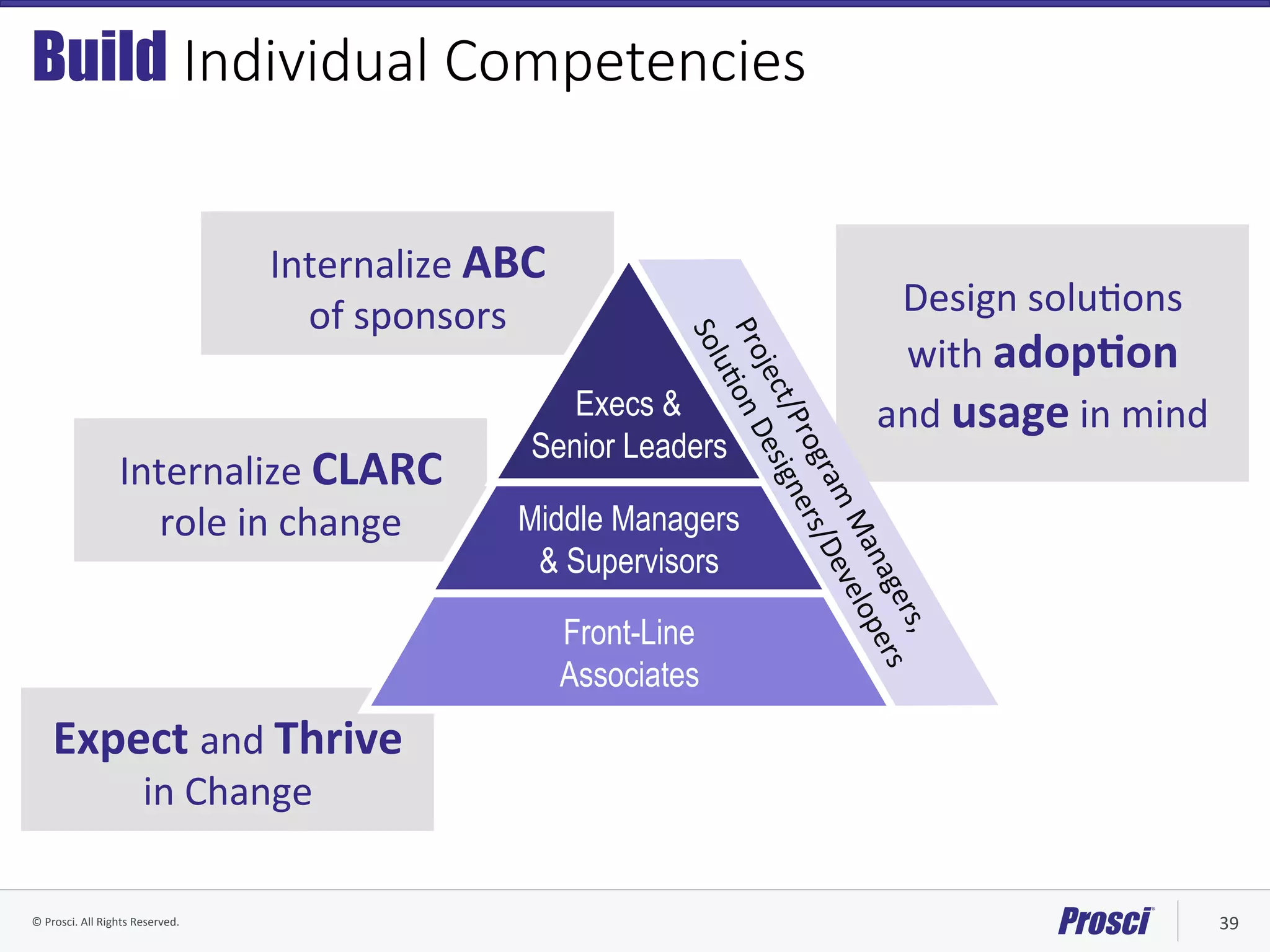 Build Individual Competencies

Internalize ABC of sponsors

Internalize CLARC role in change

Expect and Thrive in Change

Execs & Senior Leaders

Middle Managers & Supervisors

Front-Line Associates

Project/Program Managers, Solution Designers/Developers

Design solutions with adoption and usage in mind

© Prosci. All Rights Reserved.

Prosci

39